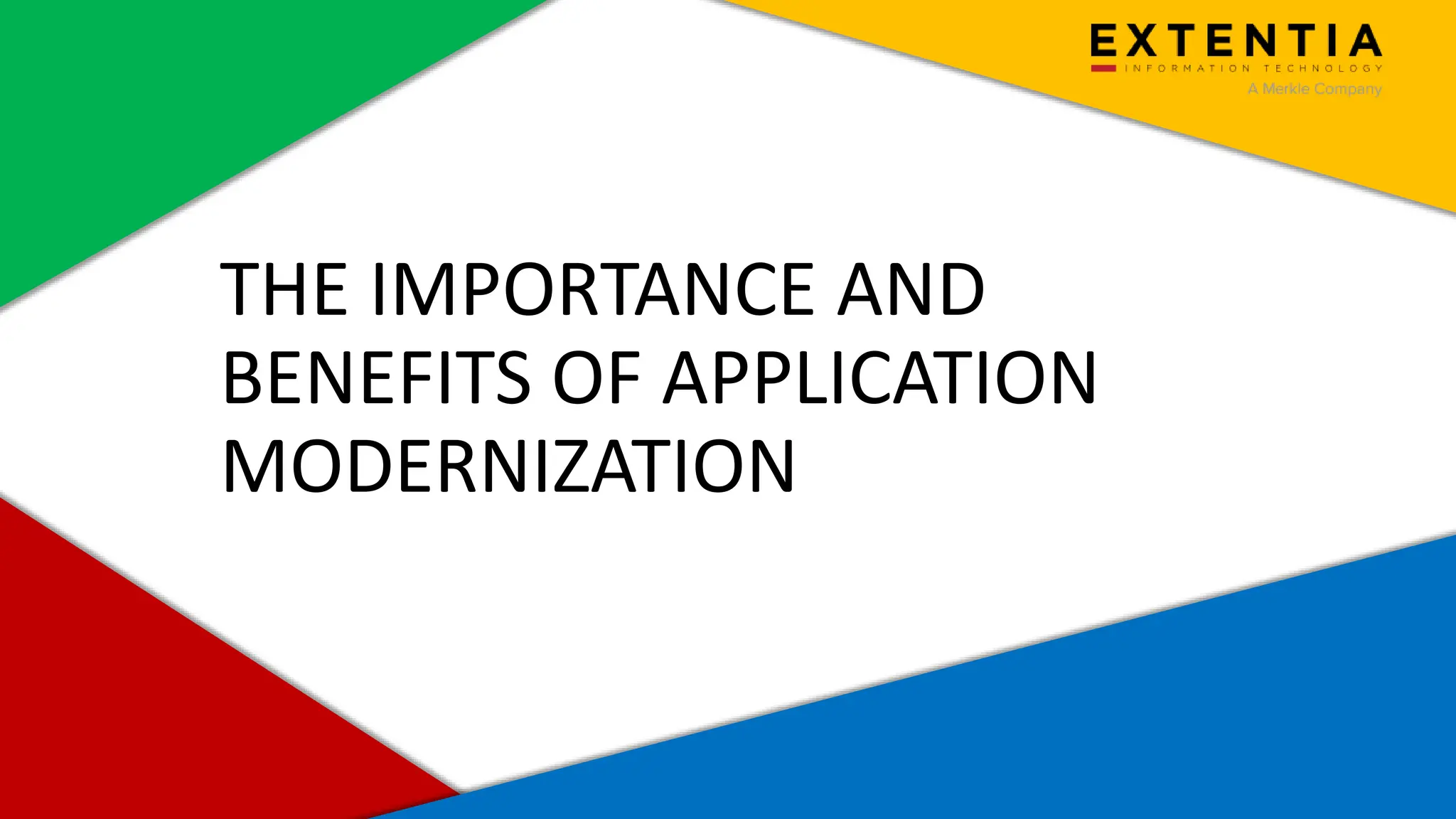 EXTENTIA
INFORMATION TECHNOLOGY
A Merkle Company

THE IMPORTANCE AND BENEFITS OF APPLICATION MODERNIZATION